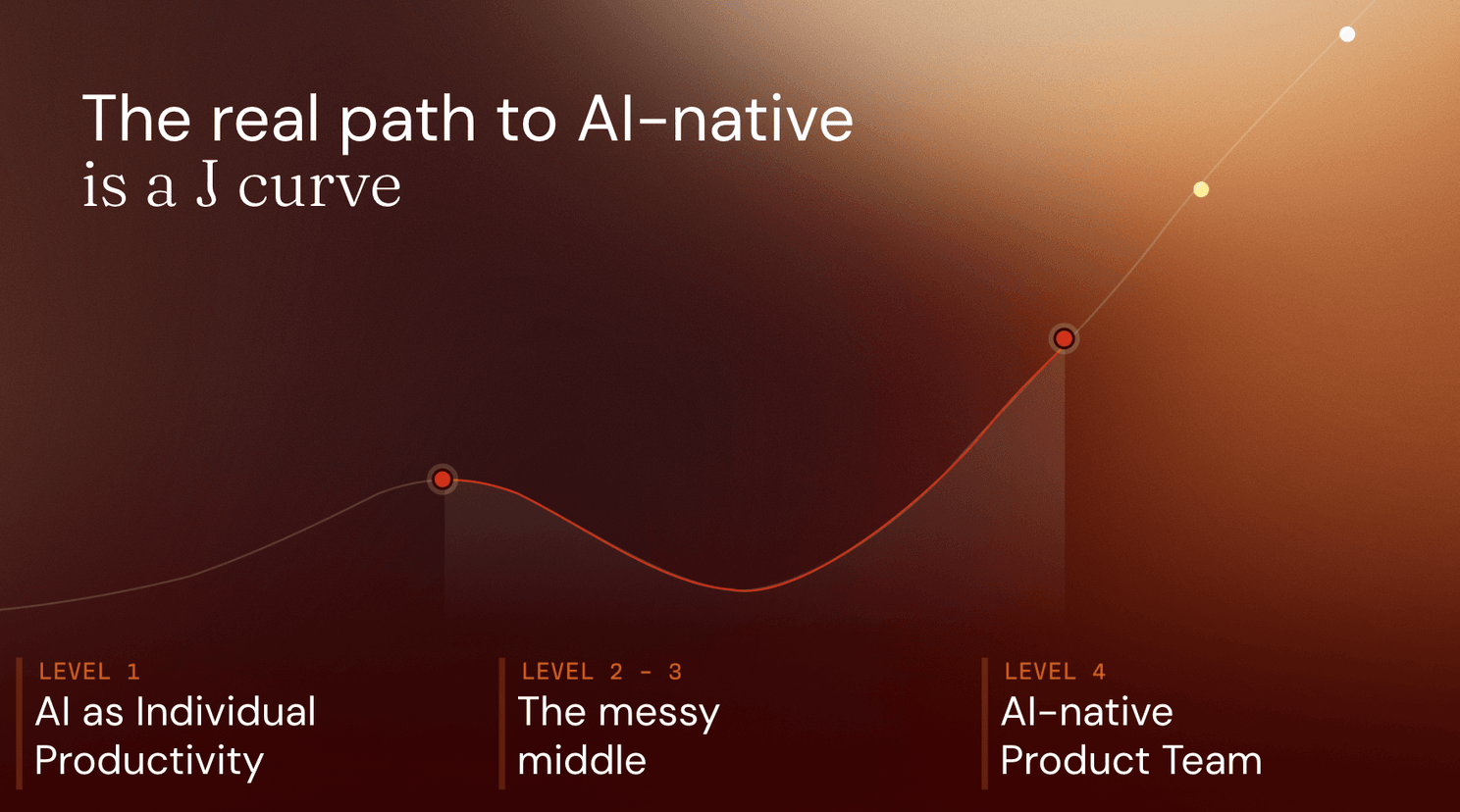 The real path to AI-native
is a J curve

LEVEL 1
AI as Individual Productivity

LEVEL 2 - 3
The messy middle

LEVEL 4
AI-native Product Team